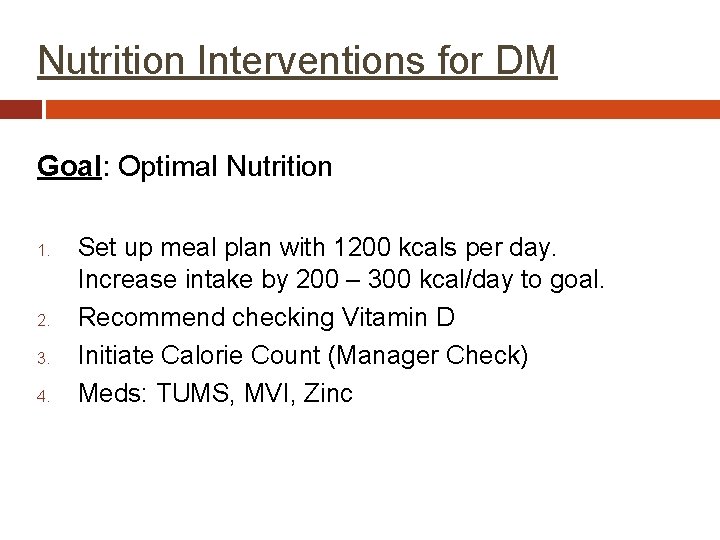 Nutrition Interventions for DM

Goal: Optimal Nutrition

1. Set up meal plan with 1200 kcals per day. Increase intake by 200 – 300 kcal/day to goal.
2. Recommend checking Vitamin D
3. Initiate Calorie Count (Manager Check)
4. Meds: TUMS, MVI, Zinc